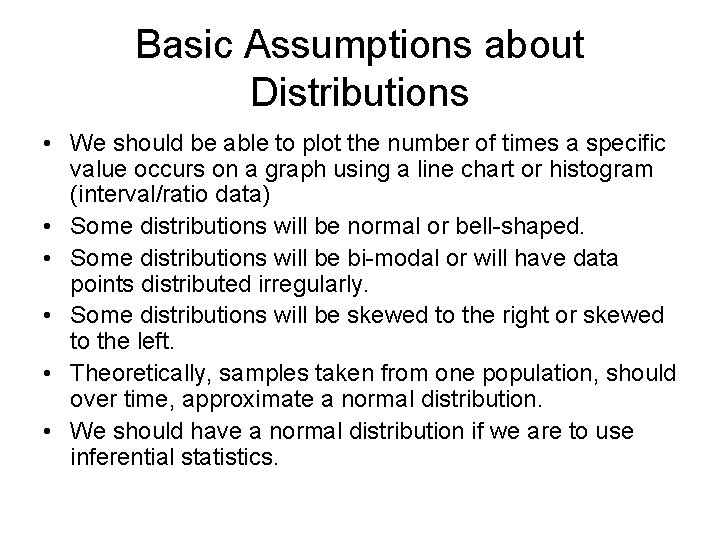 Basic Assumptions about Distributions

• We should be able to plot the number of times a specific value occurs on a graph using a line chart or histogram (interval/ratio data)
• Some distributions will be normal or bell-shaped.
• Some distributions will be bi-modal or will have data points distributed irregularly.
• Some distributions will be skewed to the right or skewed to the left.
• Theoretically, samples taken from one population, should over time, approximate a normal distribution.
• We should have a normal distribution if we are to use inferential statistics.